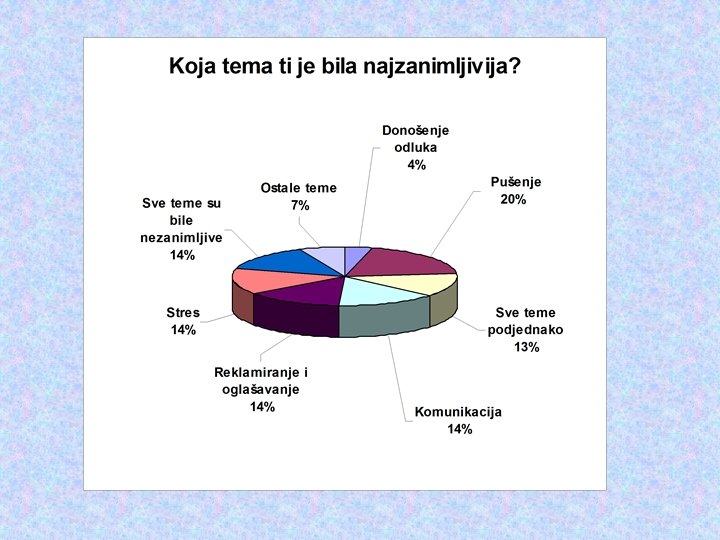 Koja tema ti je bila najzanimljivija?

Donošenje odluka 4%

Pušenje 20%

Sve teme podjednako 13%

Komunikacija 14%

Reklamiranje i oglašavanje 14%

Stres 14%

Sve teme su bile nezanimljive 14%

Ostale teme 7%